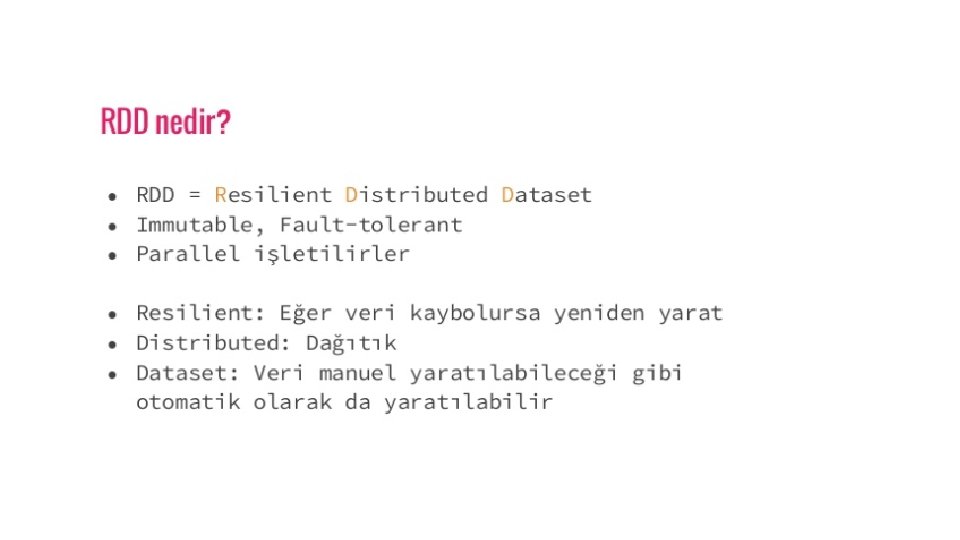 RDD nedir?

- RDD = Resilient Distributed Dataset
- Immutable, Fault-tolerant
- Parallel işletilirler

- Resilient: Eğer veri kaybolursa yeniden yarat
- Distributed: Dağıtık
- Dataset: Veri manuel yaratılabileceği gibi otomatik olarak da yaratılabilir